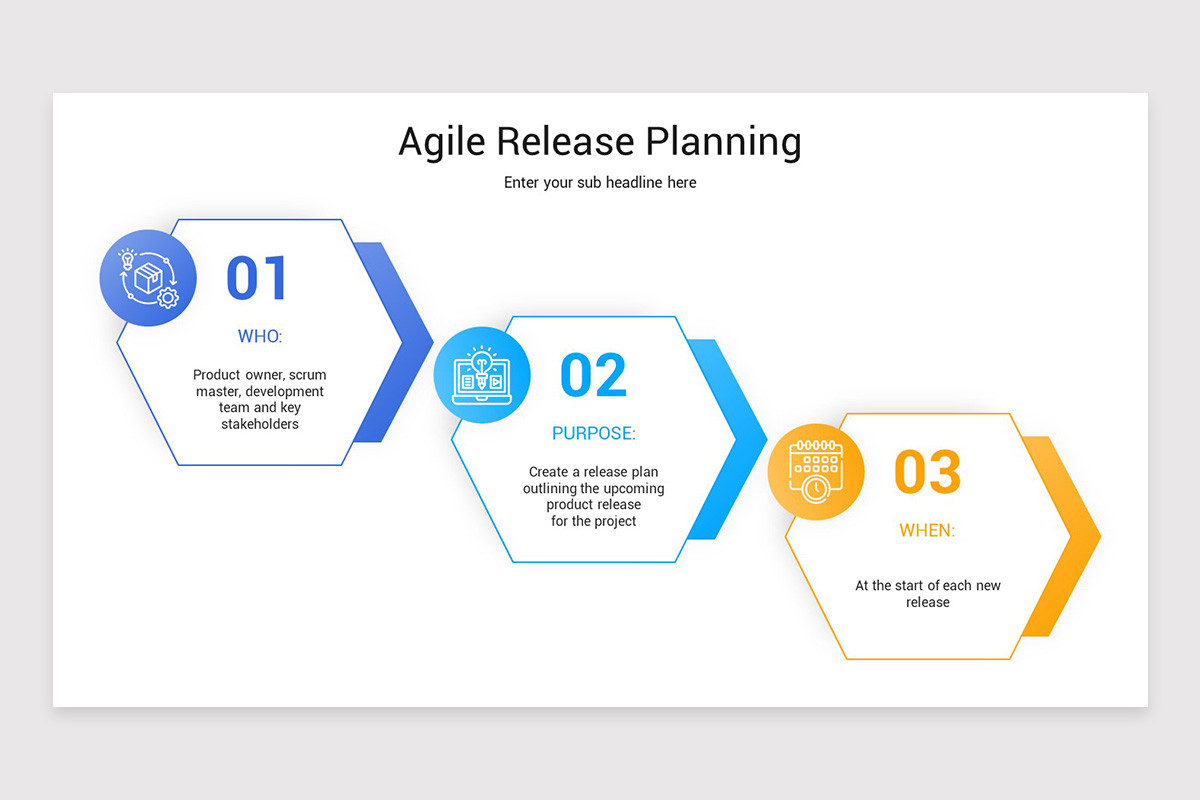 Agile Release Planning

Enter your sub headline here

01

WHO:

Product owner, scrum master, development team and key stakeholders

02

PURPOSE:

Create a release plan outlining the upcoming product release for the project

03

WHEN:

At the start of each new release